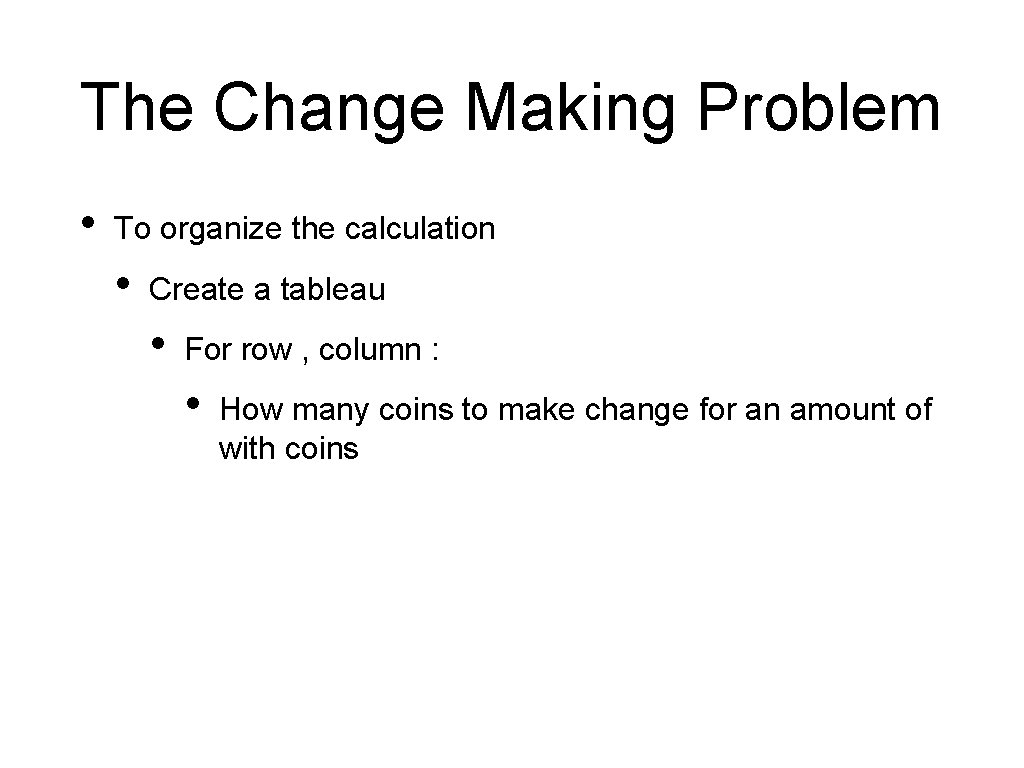 The Change Making Problem

• To organize the calculation
 • Create a tableau
  • For row , column :
   • How many coins to make change for an amount of with coins